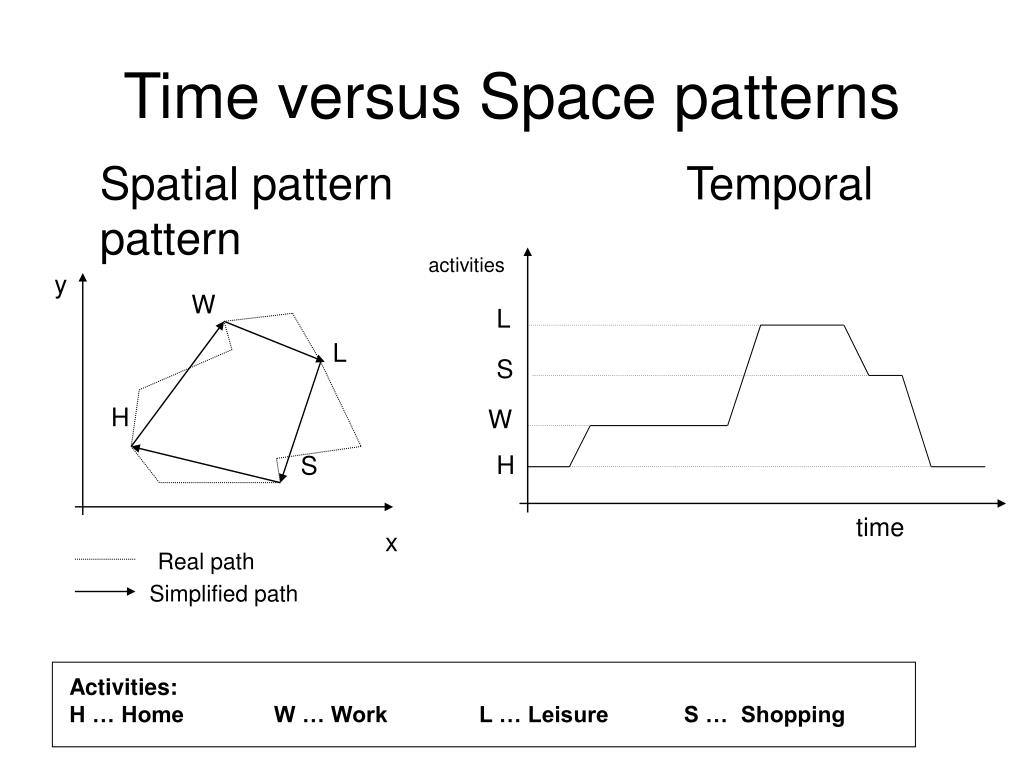 Time versus Space patterns

Spatial pattern Temporal pattern

y

W

L

H

S

x

Real path

Simplified path

activities

L

S

W

H

time

Activities:
H … Home W … Work L … Leisure S … Shopping